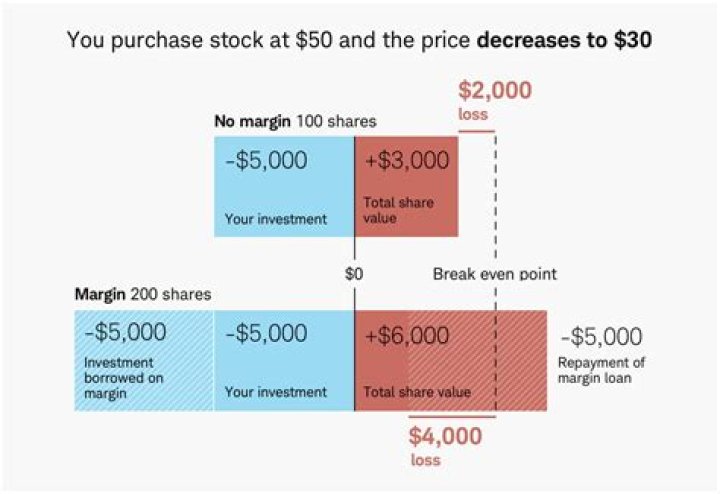 You purchase stock at \$50 and the price **decreases to \$30**

\$2,000 loss

**No margin** 100 shares

-\$5,000

Your investment

+\$3,000

Total share value

\$0

Break even point

**Margin** 200 shares

-\$5,000

Investment borrowed on margin

-\$5,000

Your investment

+\$6,000

Total share value

-\$5,000

Repayment of margin loan

\$4,000 loss